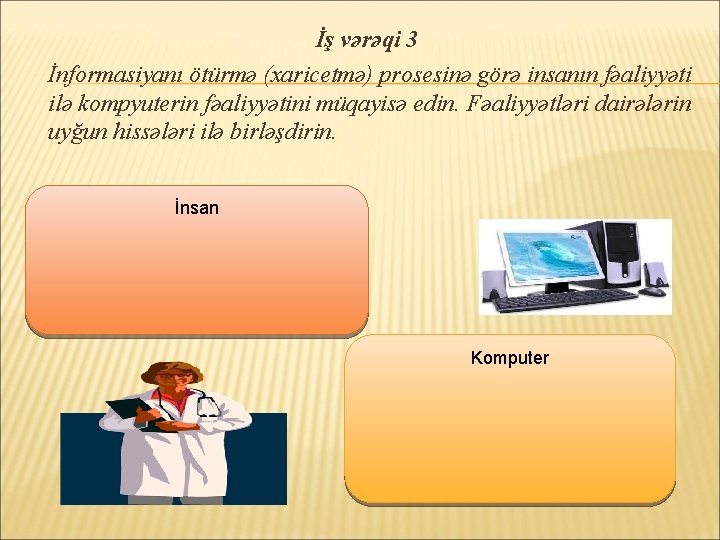 İş vərəqi 3

İnformasiyanı ötürmə (xaricetmə) prosesinə görə insanın fəaliyyəti ilə kompyuterin fəaliyyətini müqayisə edin. Fəaliyyətləri dairələrin uyğun hissələri ilə birləşdirin.

İnsan

Komputer